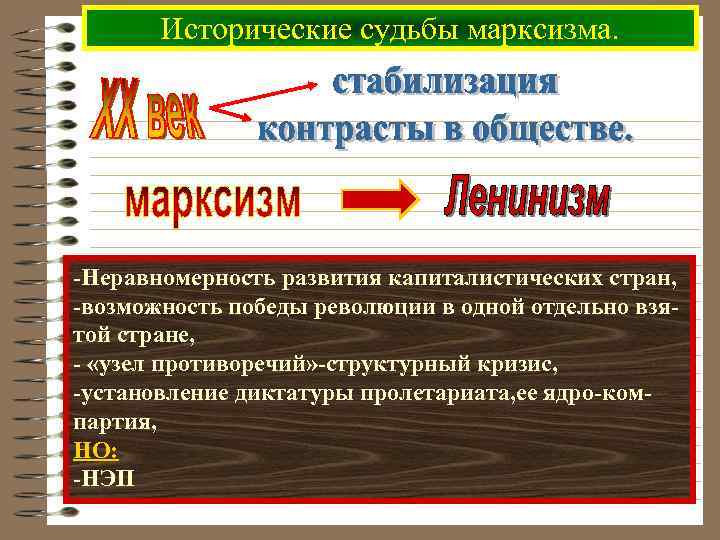 Исторические судьбы марксизма.

XX век

стабилизация

контрасты в обществе.

марксизм

Ленинизм

-Неравномерность развития капиталистических стран,
-возможность победы революции в одной отдельно взятой стране,
- «узел противоречий»-структурный кризис,
-установление диктатуры пролетариата,ее ядро-компартия,
НО:
-НЭП